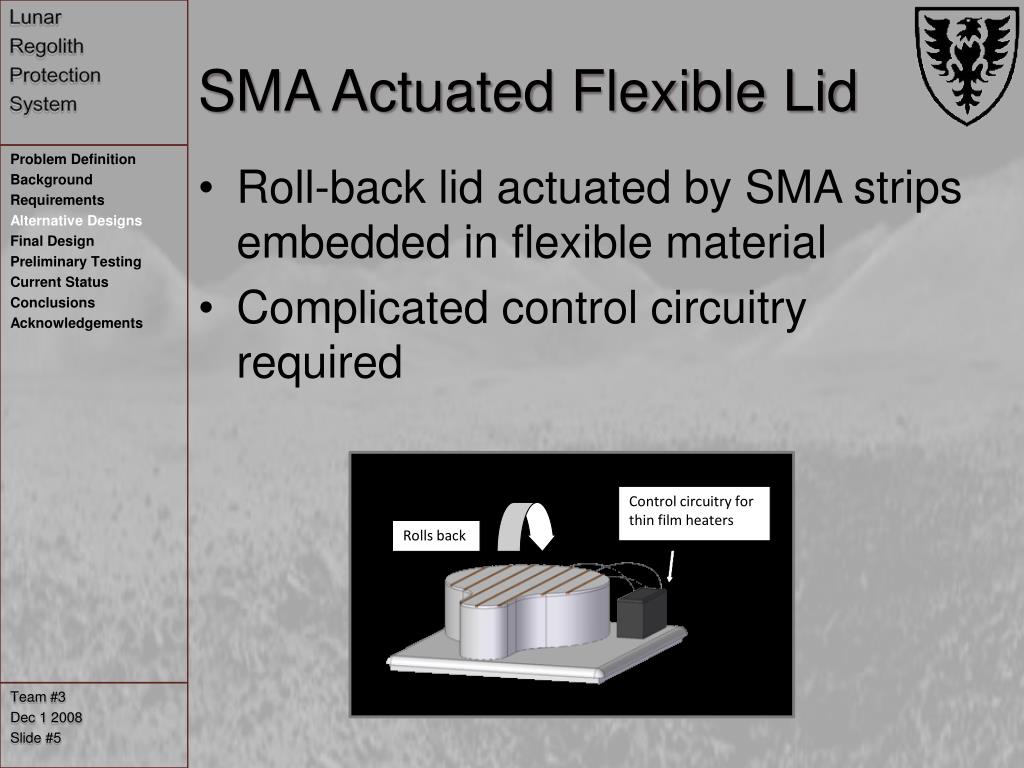 Lunar Regolith Protection System

Problem Definition
Background
Requirements
Alternative Designs
Final Design
Preliminary Testing
Current Status
Conclusions
Acknowledgements

Team #3
Dec 1 2008
Slide #5

SMA Actuated Flexible Lid

• Roll-back lid actuated by SMA strips embedded in flexible material
• Complicated control circuitry required

Rolls back

Control circuitry for thin film heaters